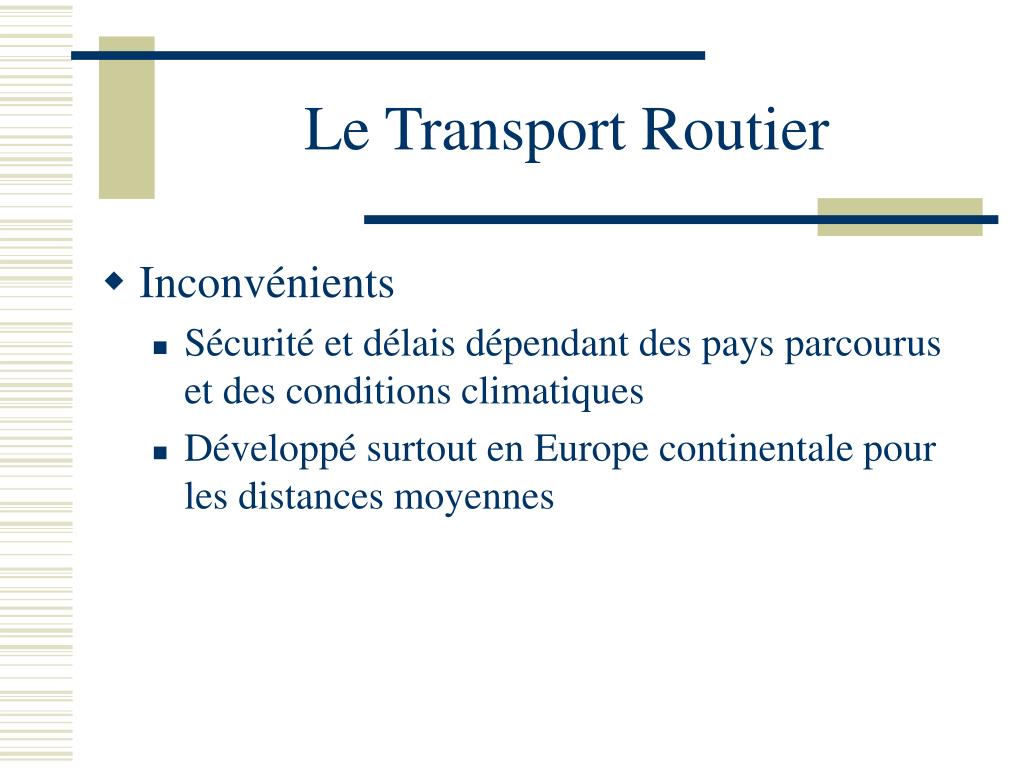 Le Transport Routier

Inconvénients

Sécurité et délais dépendant des pays parcourus et des conditions climatiques

Développé surtout en Europe continentale pour les distances moyennes